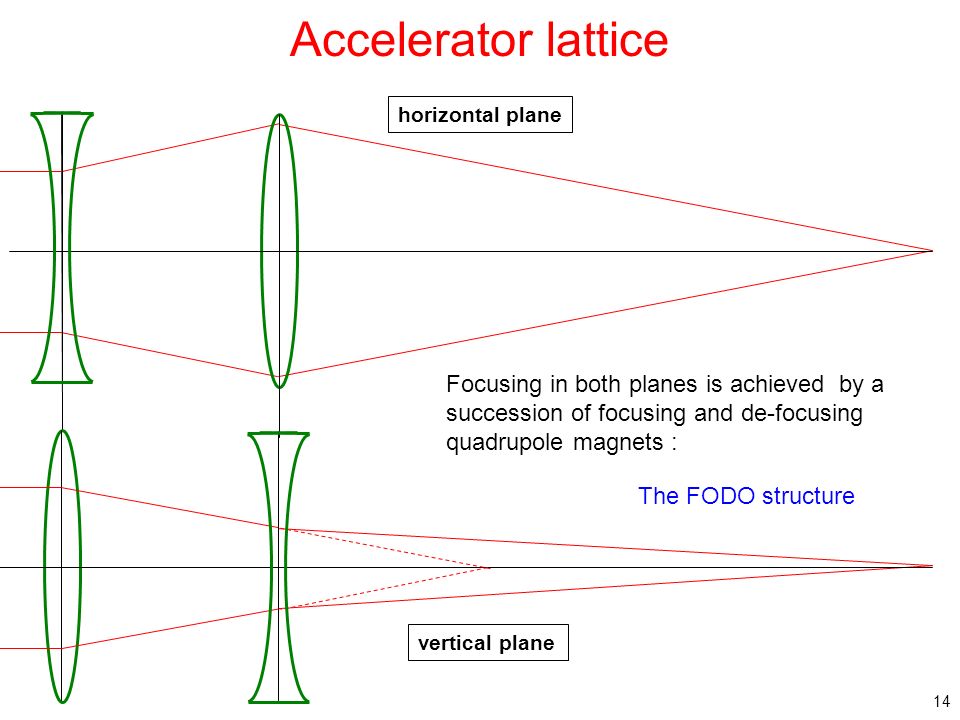 Accelerator lattice

horizontal plane

Focusing in both planes is achieved by a succession of focusing and de-focusing quadrupole magnets :

The FODO structure

vertical plane

14